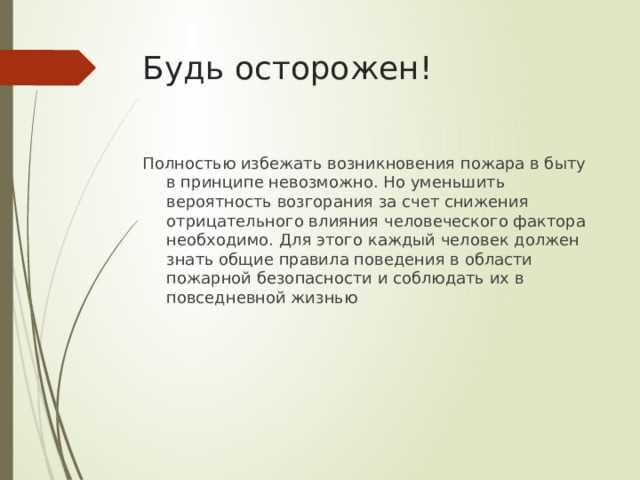 Будь осторожен!

Полностью избежать возникновения пожара в быту в принципе невозможно. Но уменьшить вероятность возгорания за счет снижения отрицательного влияния человеческого фактора необходимо. Для этого каждый человек должен знать общие правила поведения в области пожарной безопасности и соблюдать их в повседневной жизнью